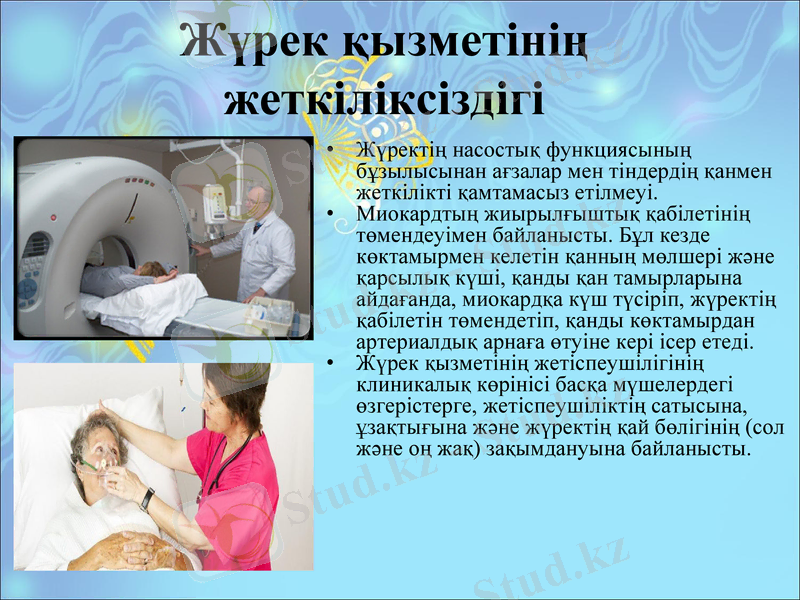 Жүрек қызметінің жеткіліксіздігі

• Жүректің насостық функциясының бұзылысынан ағзалар мен тіндердің қанмен жеткілікті қамтамасыз етілмеуі.
• Миокардтың жиырылғыштық қабілетінің төмендеуімен байланысты. Бұл кезде көктамырмен келетін қанның мөлшері және қарсылық күші, қанды қан тамырларына айдағанда, миокардқа күш түсіріп, жүректің қабілетін төмендетіп, қанды көктамырдан артериалдық арнаға өтуіне кері әсер етеді.
• Жүрек қызметінің жетіспеушілігінің клиникалық көрінісі басқа мүшелердегі өзгерістерге, жетіспеушіліктің сатысына, ұзақтығына және жүректің қай бөлігінің (сол және оң жақ) зақымдануына байланысты.

Stud.kz
Stud.kz
Stud.kz
Stud.kz
Stud.kz